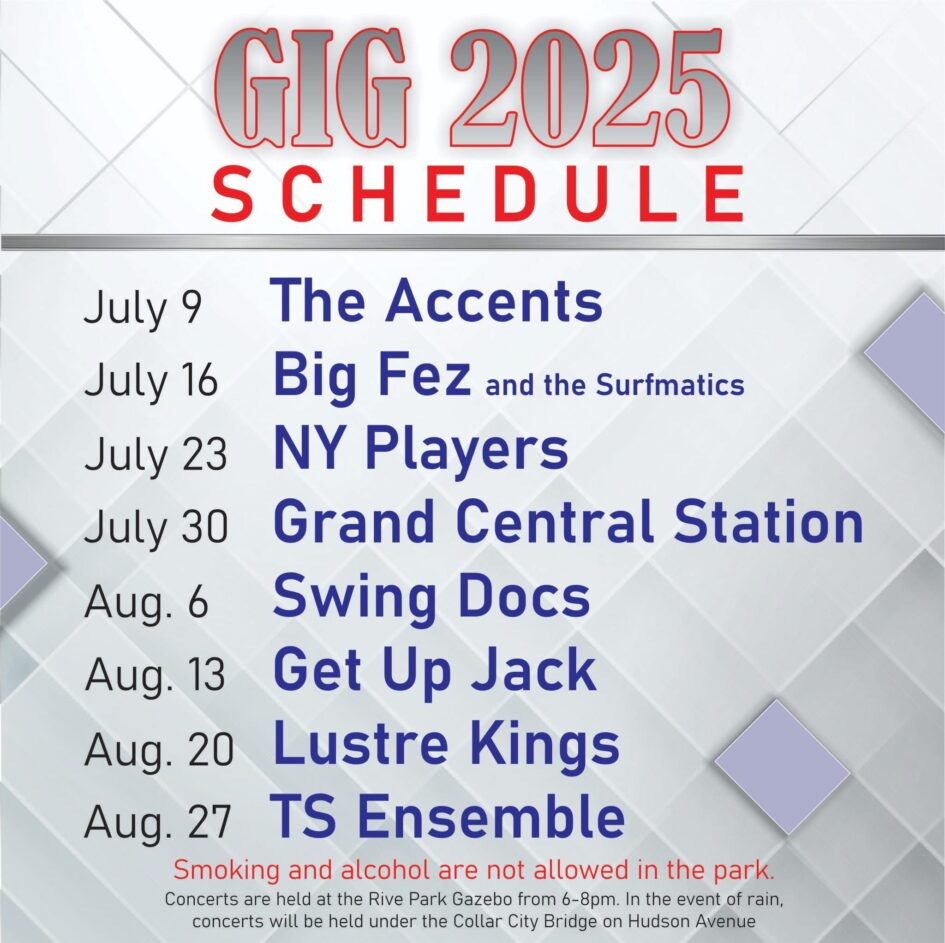 GIG 2025
SCHEDULE

July 9 The Accents
July 16 Big Fez and the Surfmatics
July 23 NY Players
July 30 Grand Central Station
Aug. 6 Swing Docs
Aug. 13 Get Up Jack
Aug. 20 Lustre Kings
Aug. 27 TS Ensemble

Smoking and alcohol are not allowed in the park.
Concerts are held at the Rive Park Gazebo from 6-8pm. In the event of rain, concerts will be held under the Collar City Bridge on Hudson Avenue